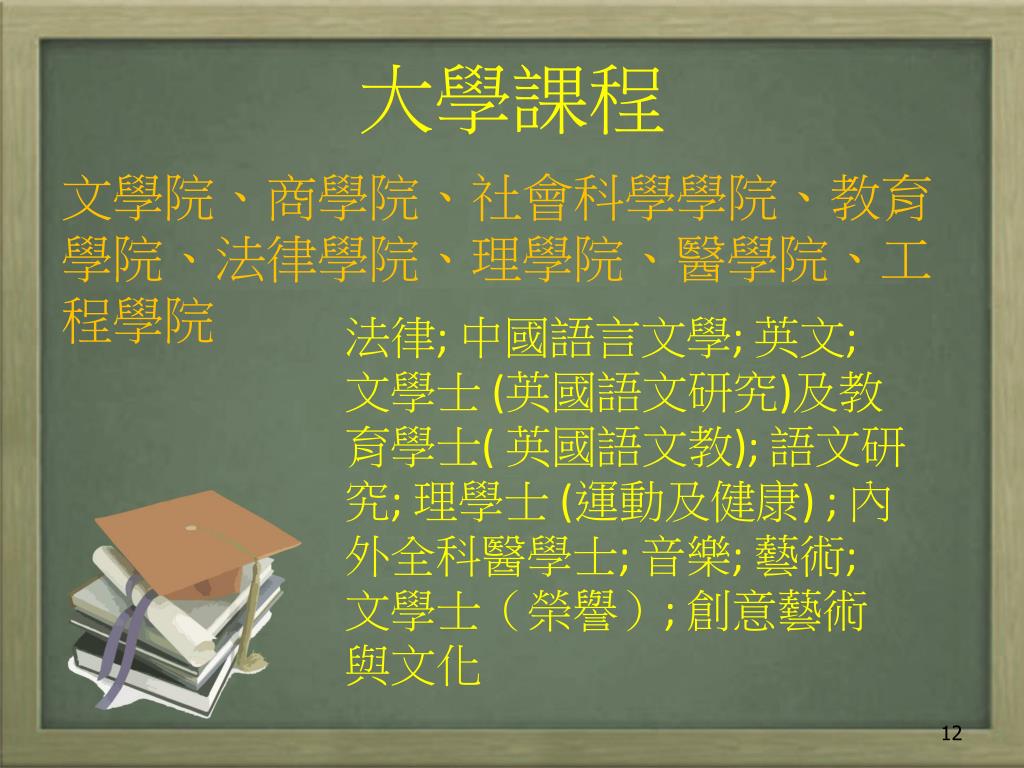 大學課程

文學院、商學院、社會科學學院、教育學院、法律學院、理學院、醫學院、工程學院

法律; 中國語言文學; 英文; 文學士 (英國語文研究)及教育學士( 英國語文教); 語文研究; 理學士 (運動及健康) ; 內外全科醫學士; 音樂; 藝術; 文學士（榮譽）; 創意藝術與文化

12